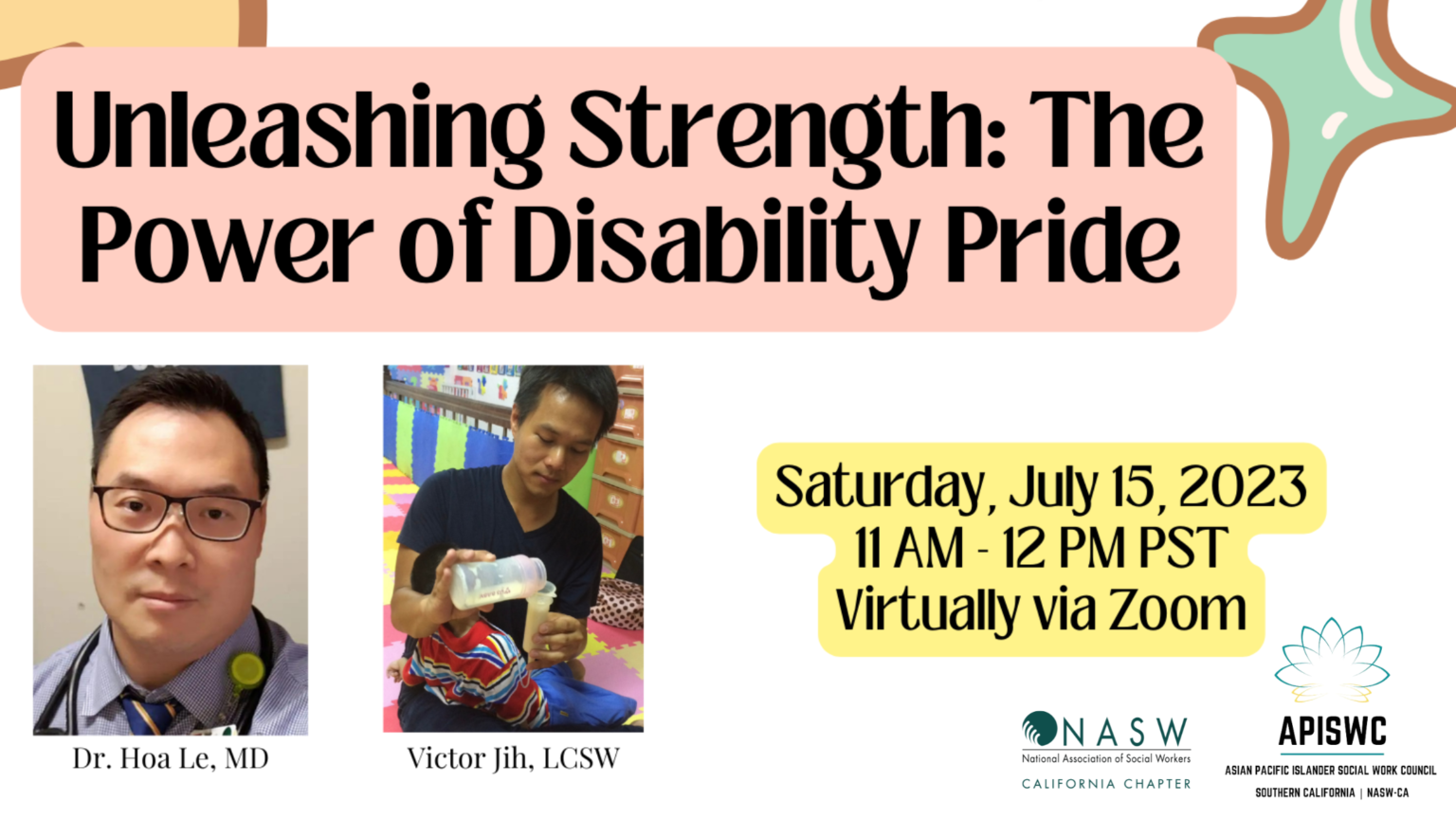 Unleashing Strength: The Power of Disability Pride

Dr. Hoa Le, MD

Victor Jih, LCSW

Saturday, July 15, 2023
11 AM - 12 PM PST
Virtually via Zoom

NASW
National Association of Social Workers
CALIFORNIA CHAPTER

APISWC
ASIAN PACIFIC ISLANDER SOCIAL WORK COUNCIL
SOUTHERN CALIFORNIA | NASW-CA